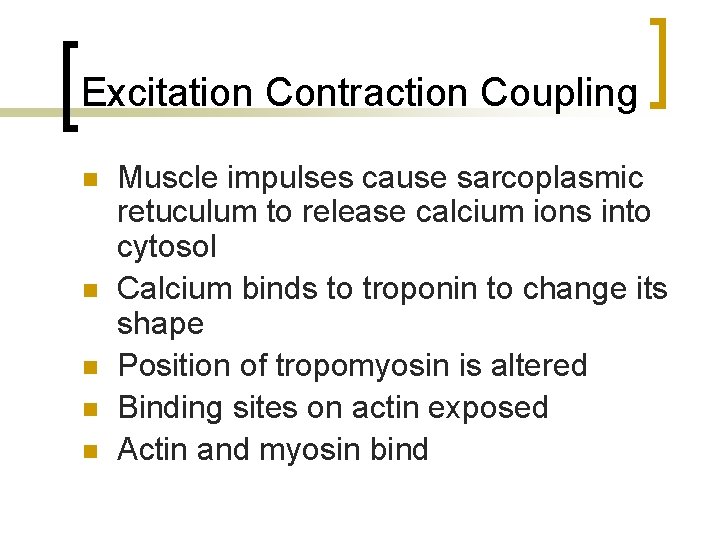 Excitation Contraction Coupling

- Muscle impulses cause sarcoplasmic retuculum to release calcium ions into cytosol
- Calcium binds to troponin to change its shape
- Position of tropomyosin is altered
- Binding sites on actin exposed
- Actin and myosin bind